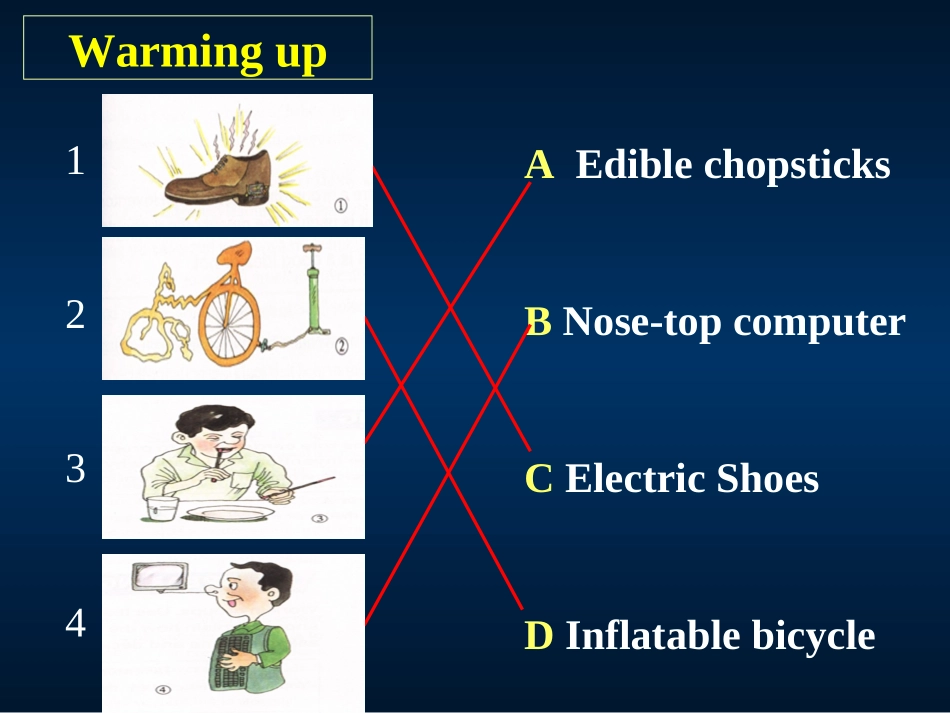 Warming up

1

①

2

②

3

③

4

④

A Edible chopsticks

B Nose-top computer

C Electric Shoes

D Inflatable bicycle